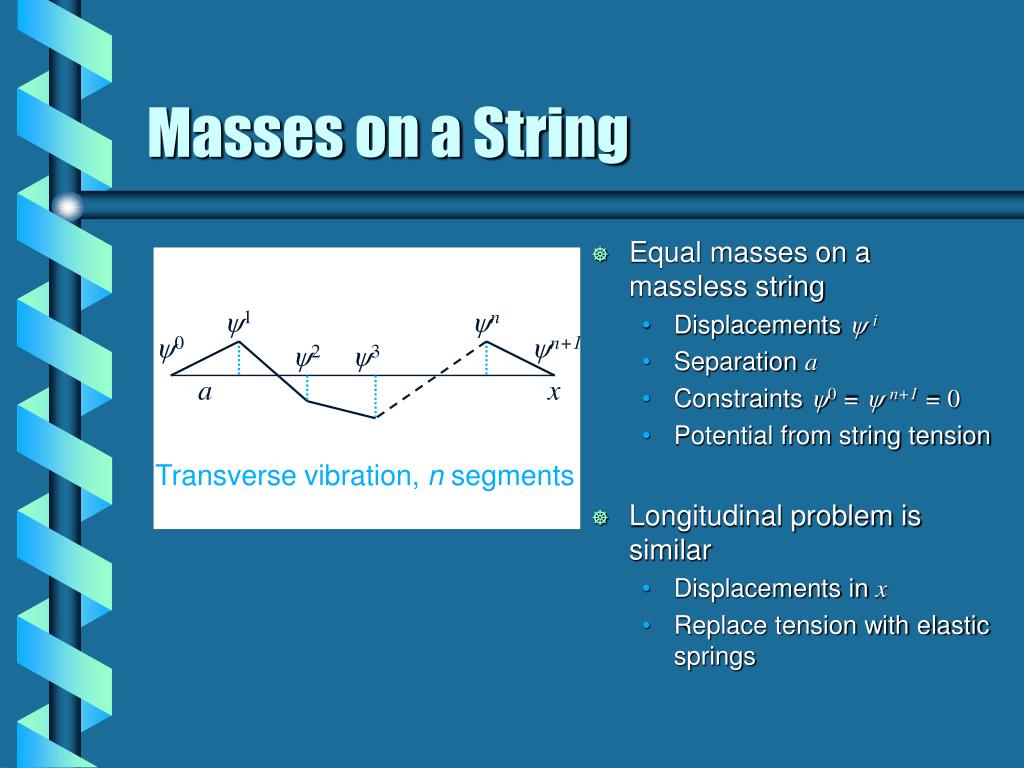 Masses on a String

$\psi^0$ $\psi^1$ $\psi^2$ $\psi^3$ $\psi^n$ $\psi^{n+1}$
$a$ $x$

Transverse vibration, $n$ segments

Equal masses on a massless string
• Displacements $\psi^i$
• Separation $a$
• Constraints $\psi^0 = \psi^{n+1} = 0$
• Potential from string tension

Longitudinal problem is similar
• Displacements in $x$
• Replace tension with elastic springs